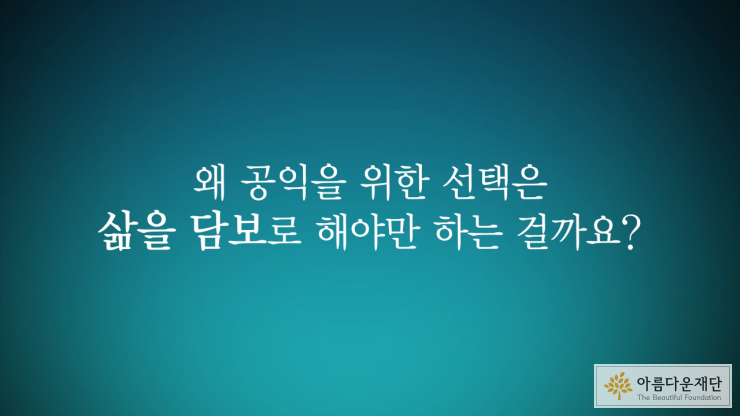 왜 공익을 위한 선택은
삶을 담보로 해야만 하는 걸까요?

아름다운재단
The Beautiful Foundation